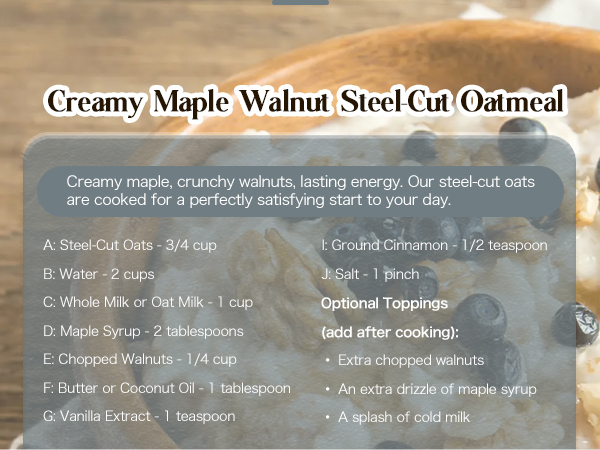 Creamy Maple Walnut Steel-Cut Oatmeal

Creamy maple, crunchy walnuts, lasting energy. Our steel-cut oats are cooked for a perfectly satisfying start to your day.

A: Steel-Cut Oats - 3/4 cup

B: Water - 2 cups

C: Whole Milk or Oat Milk - 1 cup

D: Maple Syrup - 2 tablespoons

E: Chopped Walnuts - 1/4 cup

F: Butter or Coconut Oil - 1 tablespoon

G: Vanilla Extract - 1 teaspoon

I: Ground Cinnamon - 1/2 teaspoon

J: Salt - 1 pinch

Optional Toppings

(add after cooking):

• Extra chopped walnuts

• An extra drizzle of maple syrup

• A splash of cold milk